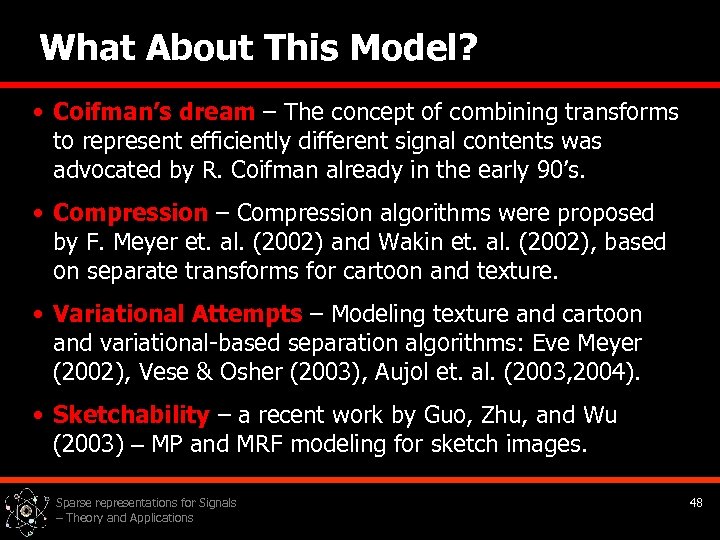 What About This Model?

• Coifman's dream – The concept of combining transforms to represent efficiently different signal contents was advocated by R. Coifman already in the early 90's.

• Compression – Compression algorithms were proposed by F. Meyer et. al. (2002) and Wakin et. al. (2002), based on separate transforms for cartoon and texture.

• Variational Attempts – Modeling texture and cartoon and variational-based separation algorithms: Eve Meyer (2002), Vese & Osher (2003), Aujol et. al. (2003,2004).

• Sketchability – a recent work by Guo, Zhu, and Wu (2003) – MP and MRF modeling for sketch images.

Sparse representations for Signals – Theory and Applications

48